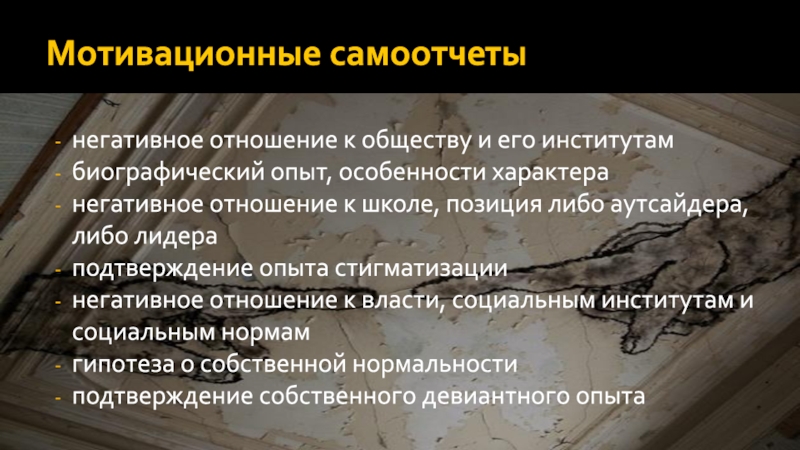 Мотивационные самоотчеты

- негативное отношение к обществу и его институтам
- биографический опыт, особенности характера
- негативное отношение к школе, позиция либо аутсайдера, либо лидера
- подтверждение опыта стигматизации
- негативное отношение к власти, социальным институтам и социальным нормам
- гипотеза о собственной нормальности
- подтверждение собственного девиантного опыта